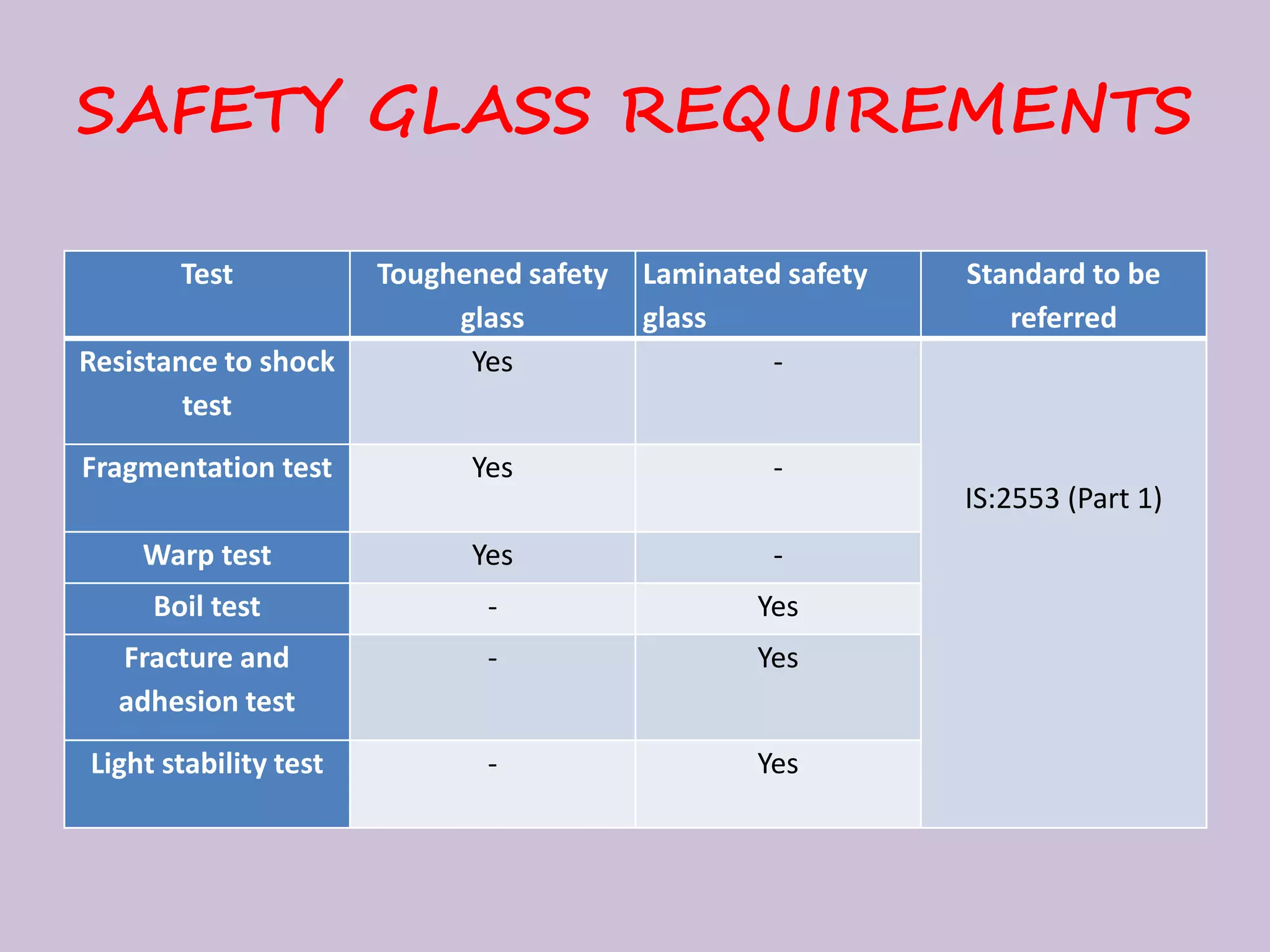 SAFETY GLASS REQUIREMENTS

| Test | Toughened safety glass | Laminated safety glass | Standard to be referred |
|---|---|---|---|
| Resistance to shock test | Yes | - | IS:2553 (Part 1) |
| Fragmentation test | Yes | - | |
| Warp test | Yes | - | |
| Boil test | - | Yes | |
| Fracture and adhesion test | - | Yes | |
| Light stability test | - | Yes | |